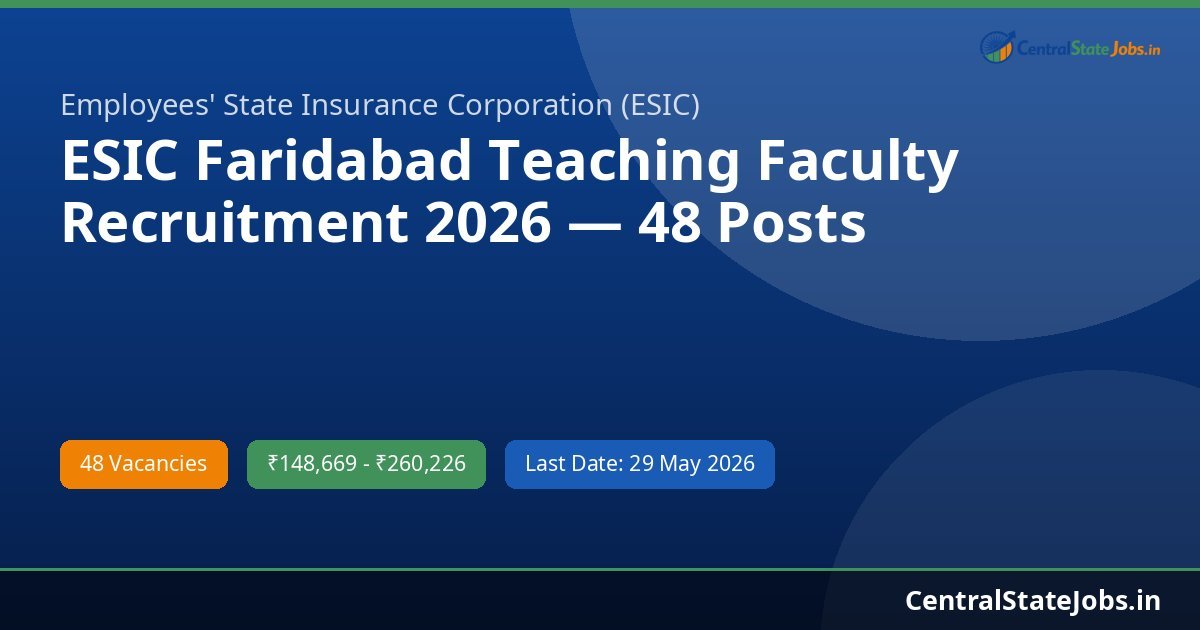 CentralStateJobs.in

Employees' State Insurance Corporation (ESIC)

ESIC Faridabad Teaching Faculty Recruitment 2026 — 48 Posts

48 Vacancies

₹148,669 - ₹260,226

Last Date: 29 May 2026

CentralStateJobs.in